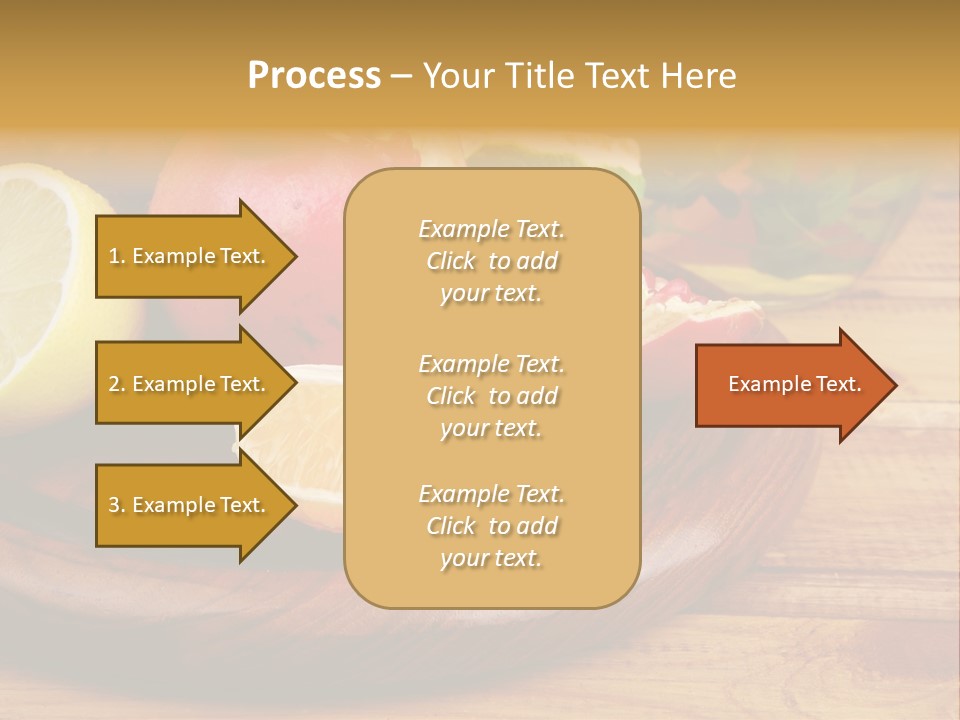 Process – Your Title Text Here

1. Example Text.

2. Example Text.

3. Example Text.

Example Text. Click to add your text.

Example Text. Click to add your text.

Example Text. Click to add your text.

Example Text.